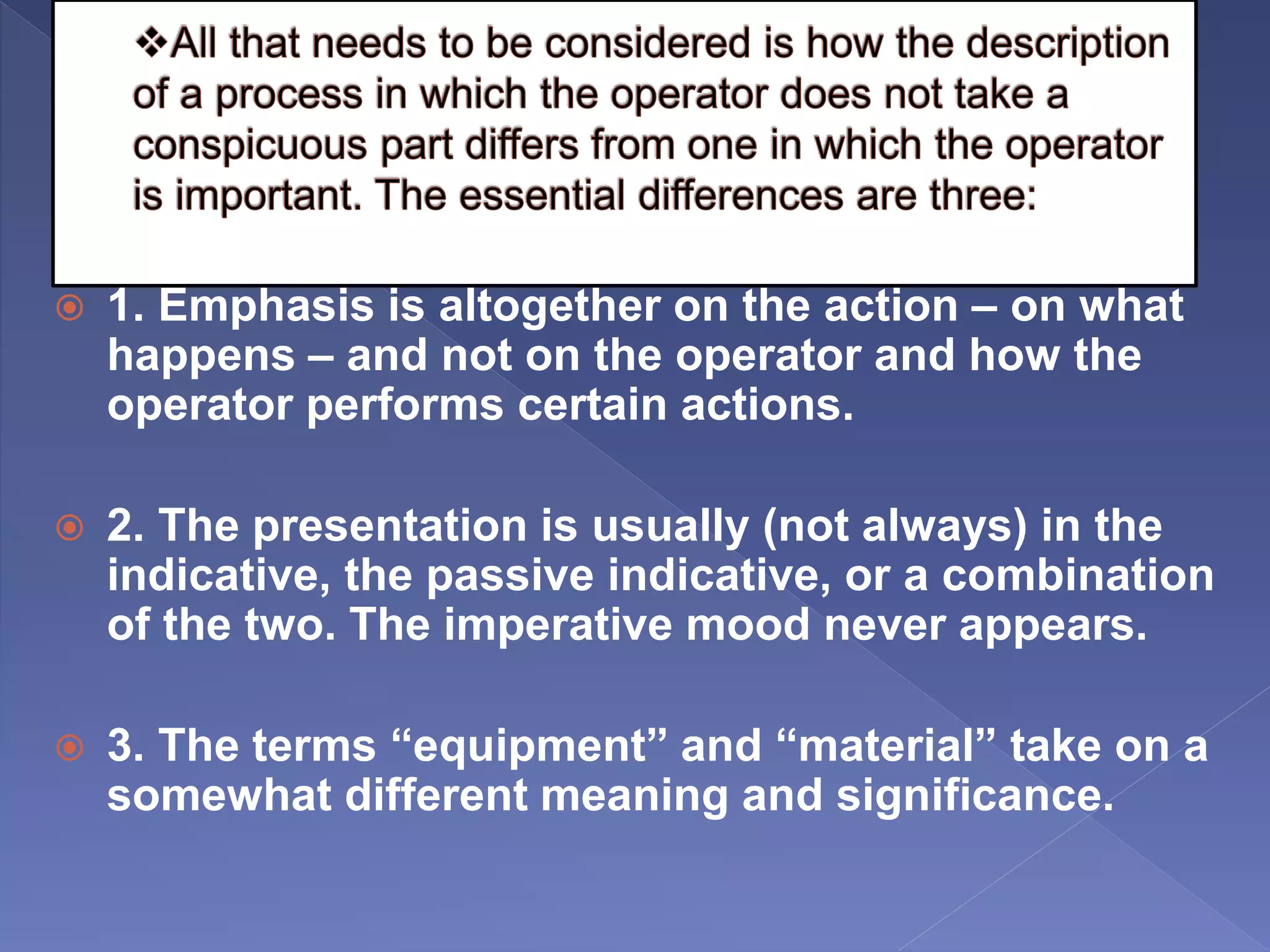 ❖All that needs to be considered is how the description of a process in which the operator does not take a conspicuous part differs from one in which the operator is important. The essential differences are three:

1. Emphasis is altogether on the action – on what happens – and not on the operator and how the operator performs certain actions.

2. The presentation is usually (not always) in the indicative, the passive indicative, or a combination of the two. The imperative mood never appears.

3. The terms “equipment” and “material” take on a somewhat different meaning and significance.